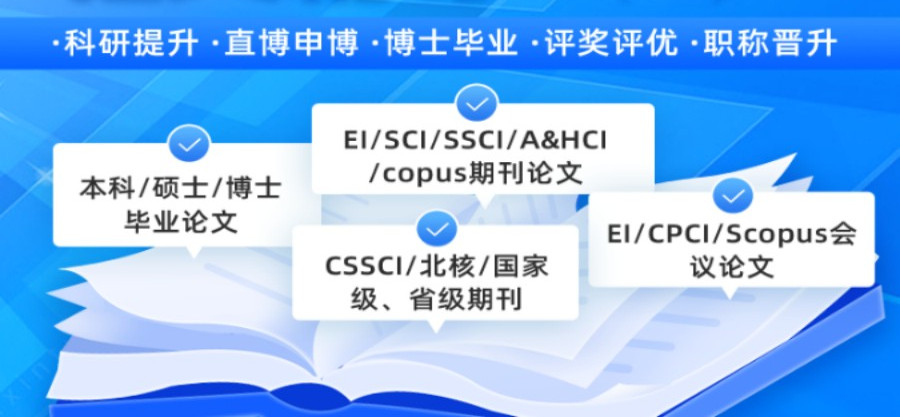 ·科研提升 ·直博申博 ·博士毕业 ·评奖评优 ·职称晋升

本科/硕士/博士毕业论文

EI/SCI/SSCI/A&HCI/copus期刊论文

CSSCI/北核/国家级、省级期刊

EI/CPCI/Scopus会议论文